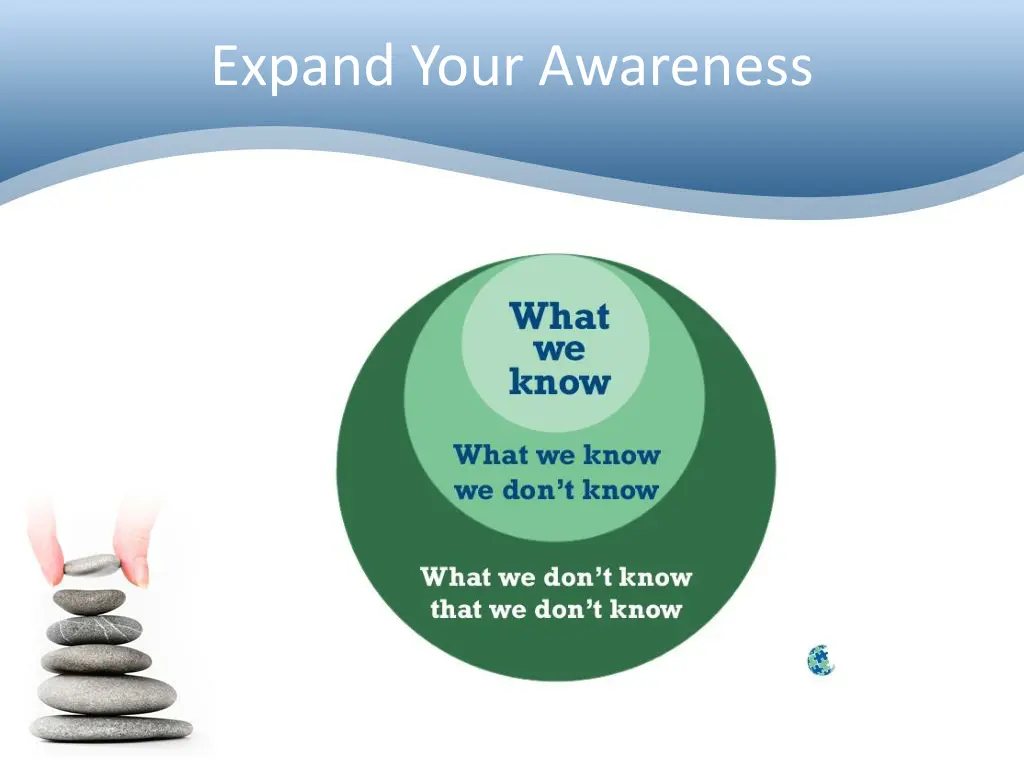 Expand Your Awareness

What we know

What we know we don't know

What we don't know that we don't know